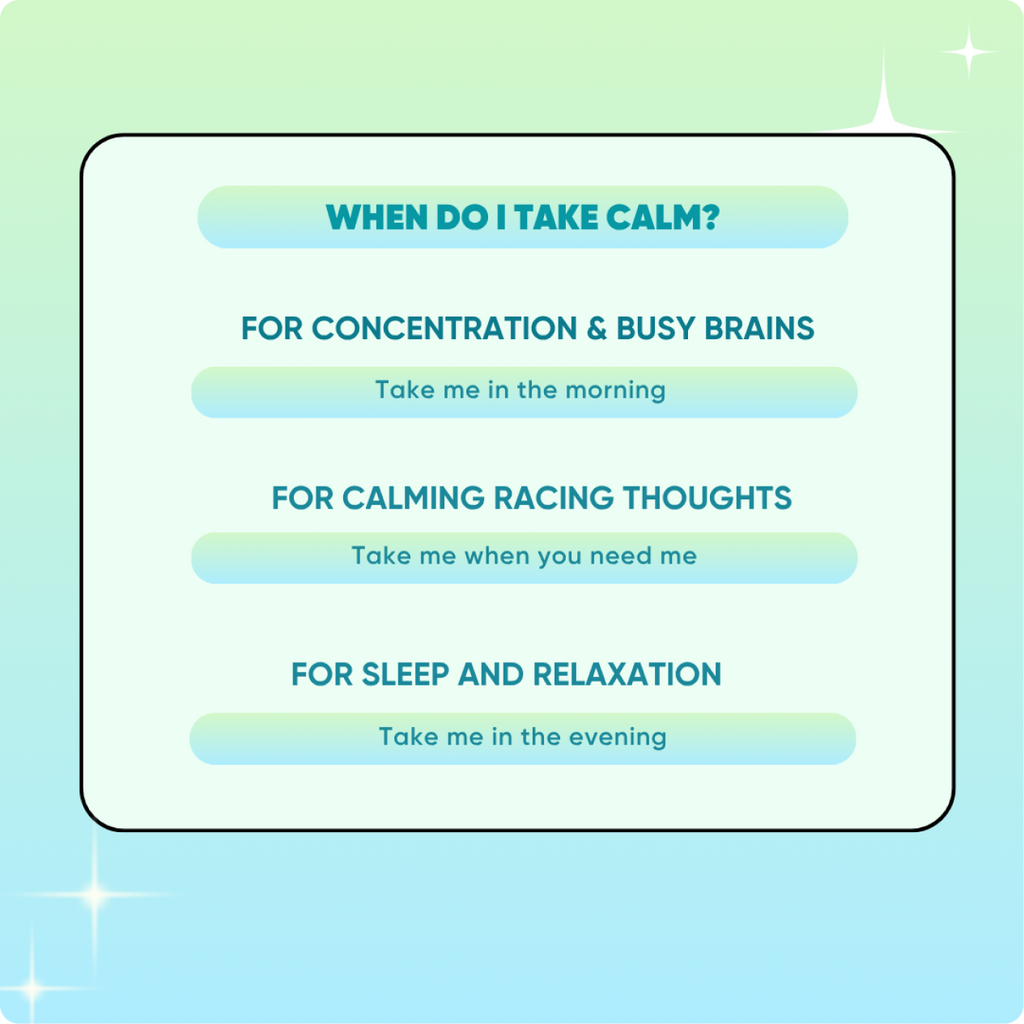 WHEN DO I TAKE CALM?

FOR CONCENTRATION & BUSY BRAINS

Take me in the morning

FOR CALMING RACING THOUGHTS

Take me when you need me

FOR SLEEP AND RELAXATION

Take me in the evening